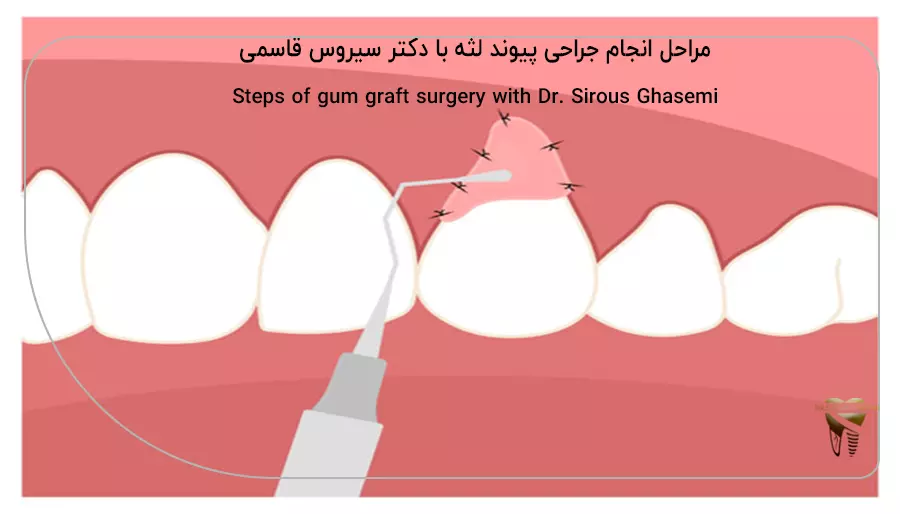 مراحل انجام جراحی پیوند لثه با دکتر سیروس قاسمی

Steps of gum graft surgery with Dr. Sirous Ghasemi